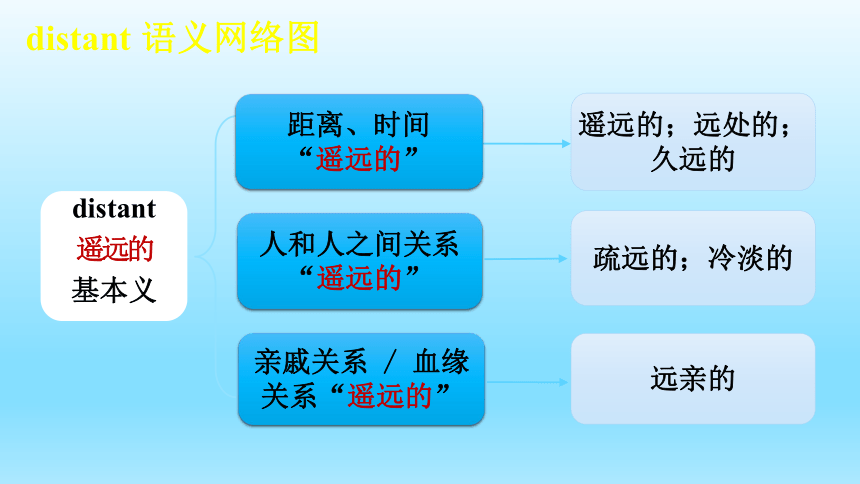 distant 语义网络图

distant
遥远的
基本义

距离、时间
“遥远的”

遥远的；远处的；久远的

人和人之间关系
“遥远的”

疏远的；冷淡的

亲戚关系 / 血缘关系“遥远的”

远亲的